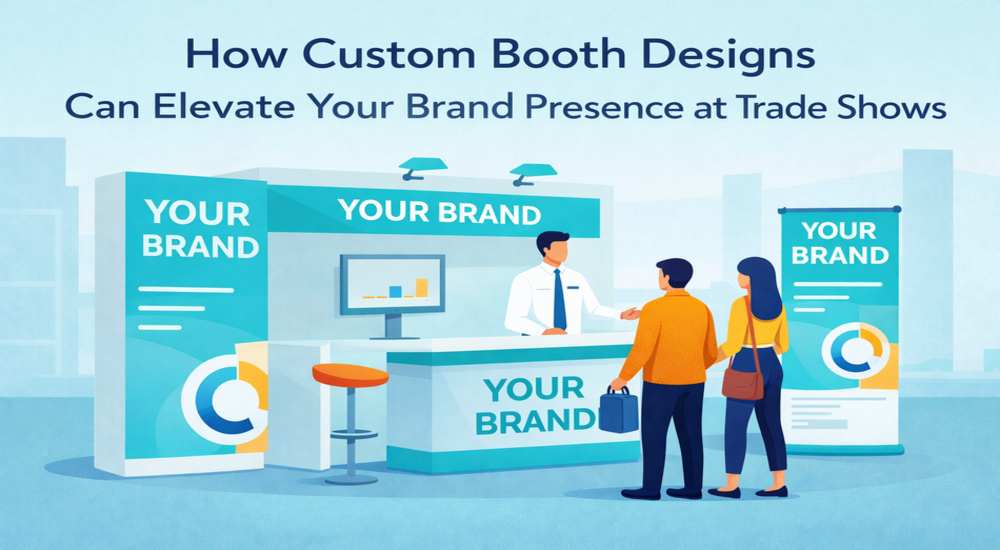 How Custom Booth Designs
Can Elevate Your Brand Presence at Trade Shows

YOUR BRAND

YOUR BRAND

YOUR BRAND

YOUR BRAND